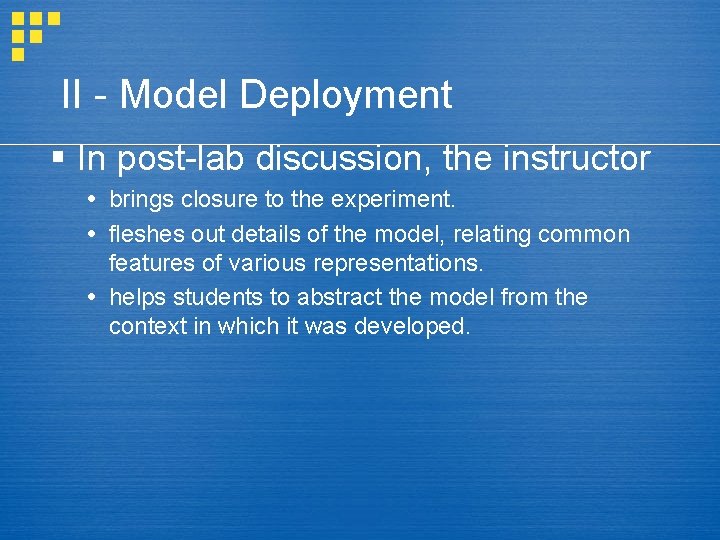 II - Model Deployment

▪ In post-lab discussion, the instructor

• brings closure to the experiment.

• fleshes out details of the model, relating common features of various representations.

• helps students to abstract the model from the context in which it was developed.